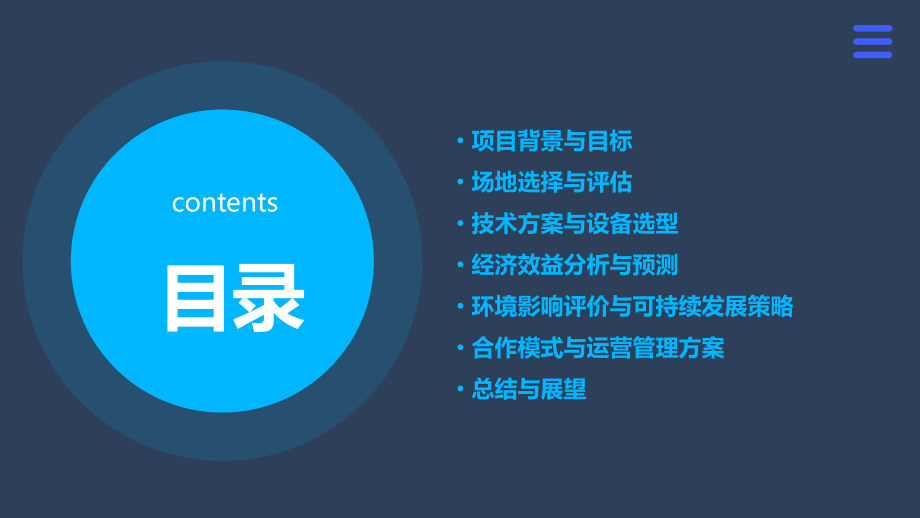 contents

目录

· 项目背景与目标
· 场地选择与评估
· 技术方案与设备选型
· 经济效益分析与预测
· 环境影响评价与可持续发展策略
· 合作模式与运营管理方案
· 总结与展望